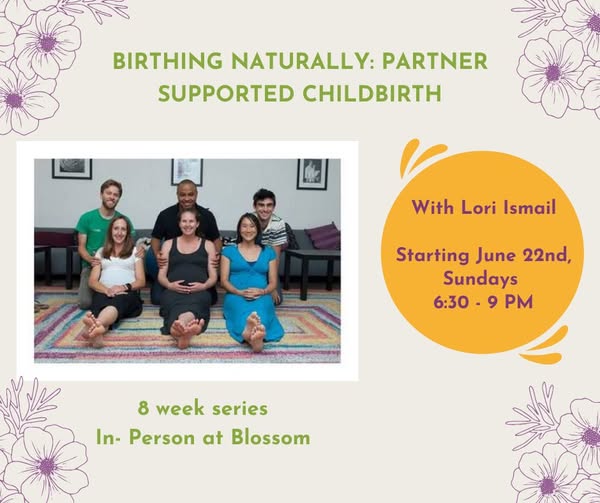 BIRTHING NATURALLY: PARTNER SUPPORTED CHILDBIRTH

With Lori Ismail

Starting June 22nd, Sundays
6:30 - 9 PM

8 week series
In- Person at Blossom